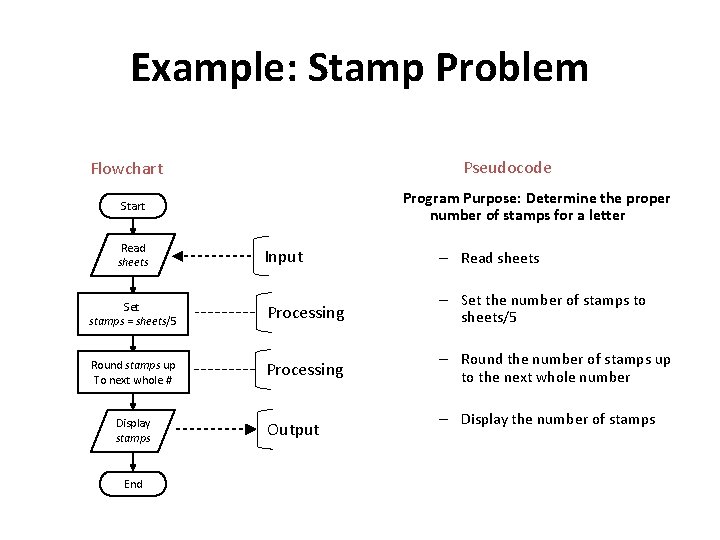 Example: Stamp Problem

Flowchart

Start

Read
sheets

Input

Set
stamps = sheets/5

Processing

Round stamps up
To next whole #

Processing

Display
stamps

Output

End

Pseudocode

Program Purpose: Determine the proper number of stamps for a letter

– Read sheets

– Set the number of stamps to sheets/5

– Round the number of stamps up to the next whole number

– Display the number of stamps